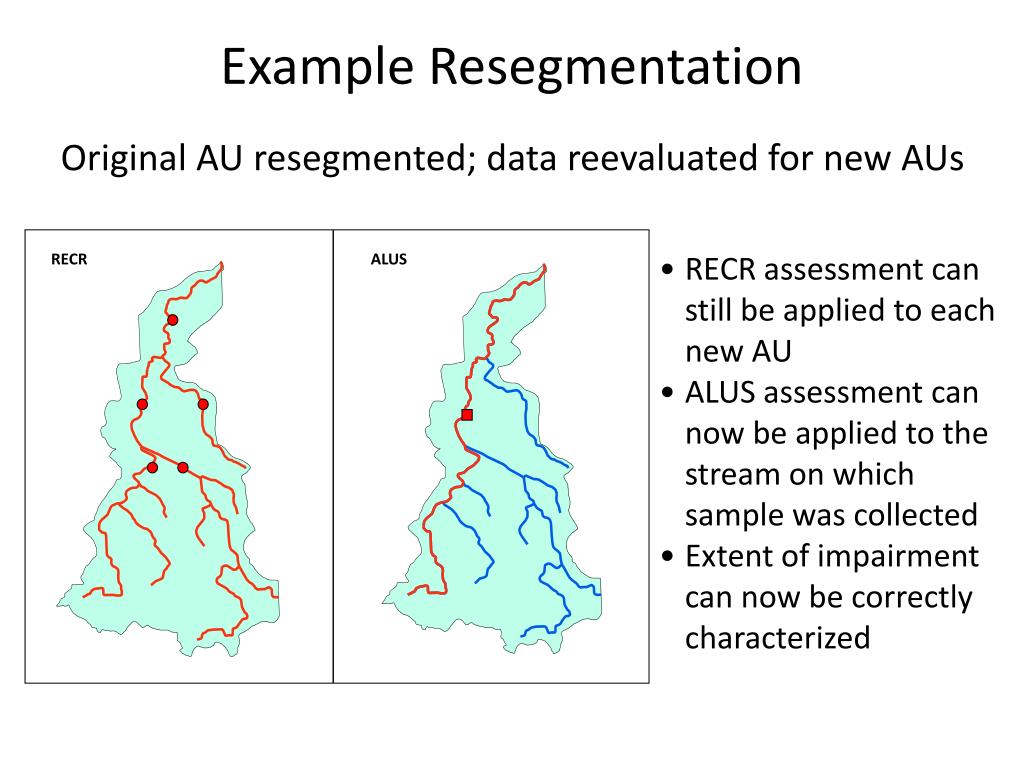 Example Resegmentation

Original AU resegmented; data reevaluated for new AUs

RECR

ALUS

• RECR assessment can still be applied to each new AU
• ALUS assessment can now be applied to the stream on which sample was collected
• Extent of impairment can now be correctly characterized